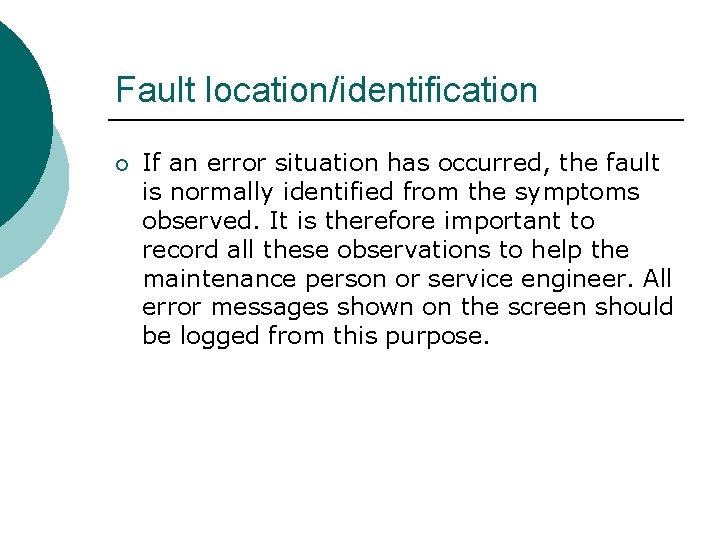 Fault location/identification

If an error situation has occurred, the fault is normally identified from the symptoms observed. It is therefore important to record all these observations to help the maintenance person or service engineer. All error messages shown on the screen should be logged from this purpose.